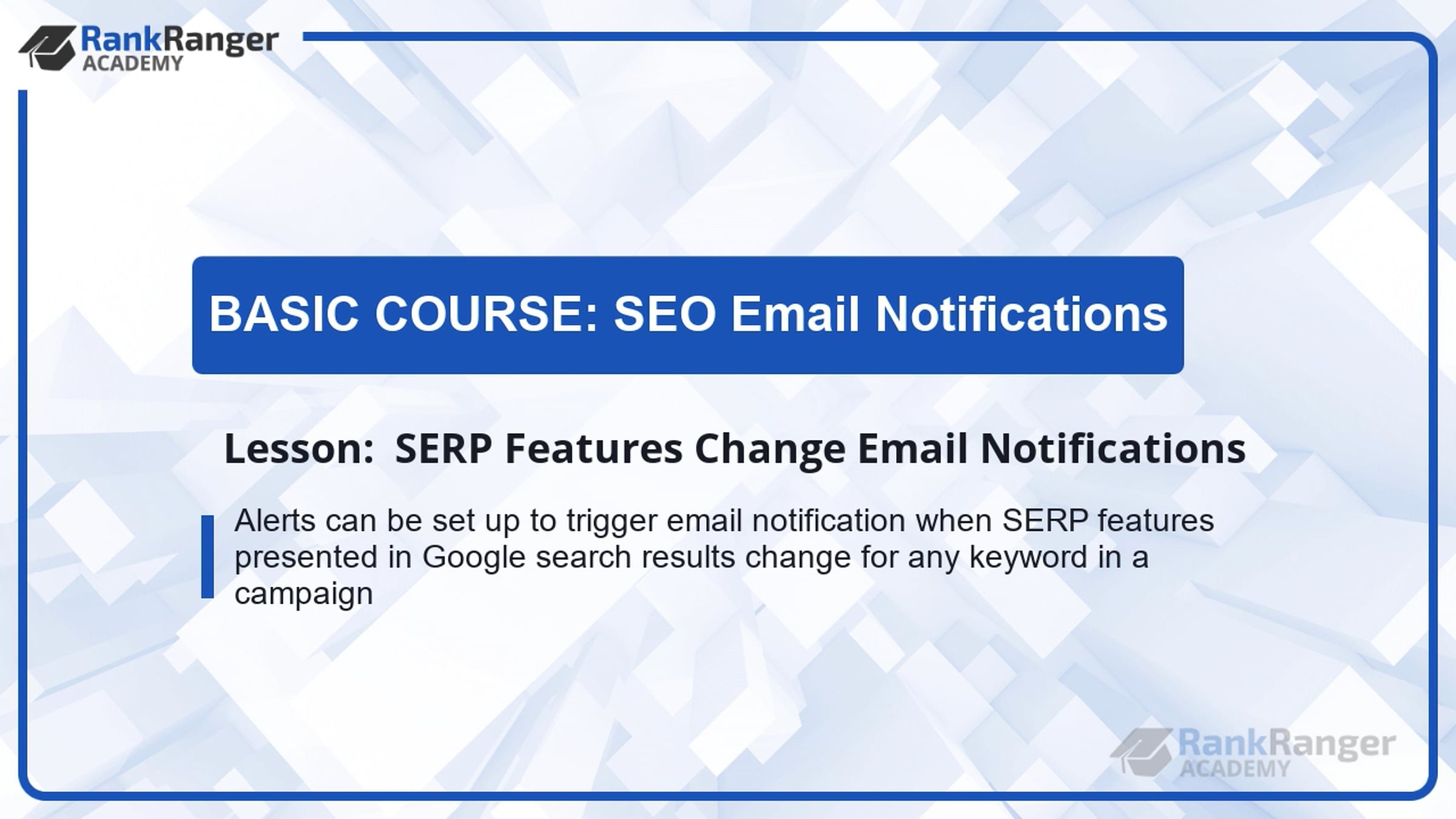 RankRanger
ACADEMY

BASIC COURSE: SEO Email Notifications

Lesson: SERP Features Change Email Notifications

Alerts can be set up to trigger email notification when SERP features presented in Google search results change for any keyword in a campaign

RankRanger
ACADEMY